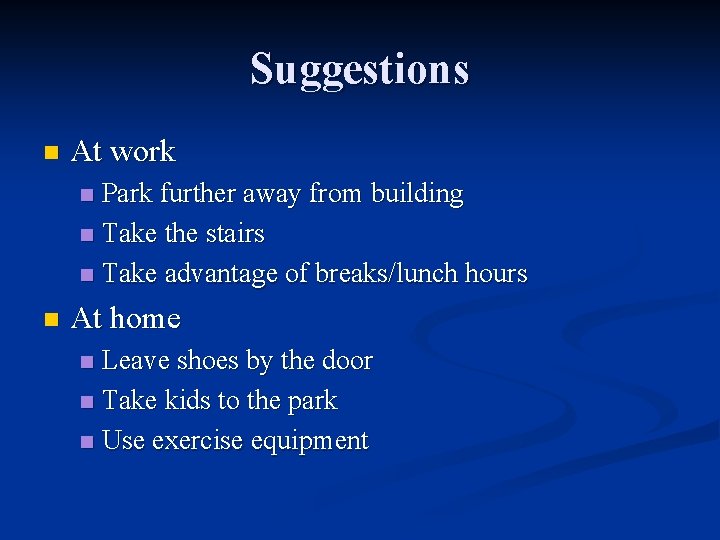 Suggestions

- At work
  - Park further away from building
  - Take the stairs
  - Take advantage of breaks/lunch hours
- At home
  - Leave shoes by the door
  - Take kids to the park
  - Use exercise equipment